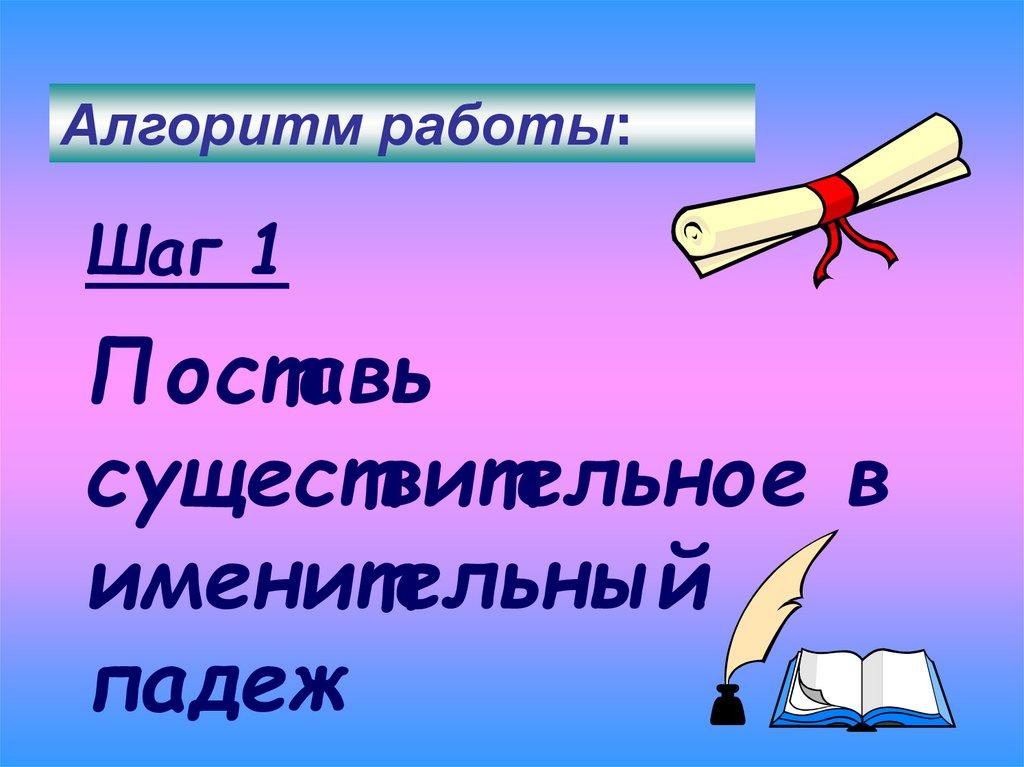 Алгоритм работы:

Шаг 1

Поставь существительное в именительный падеж